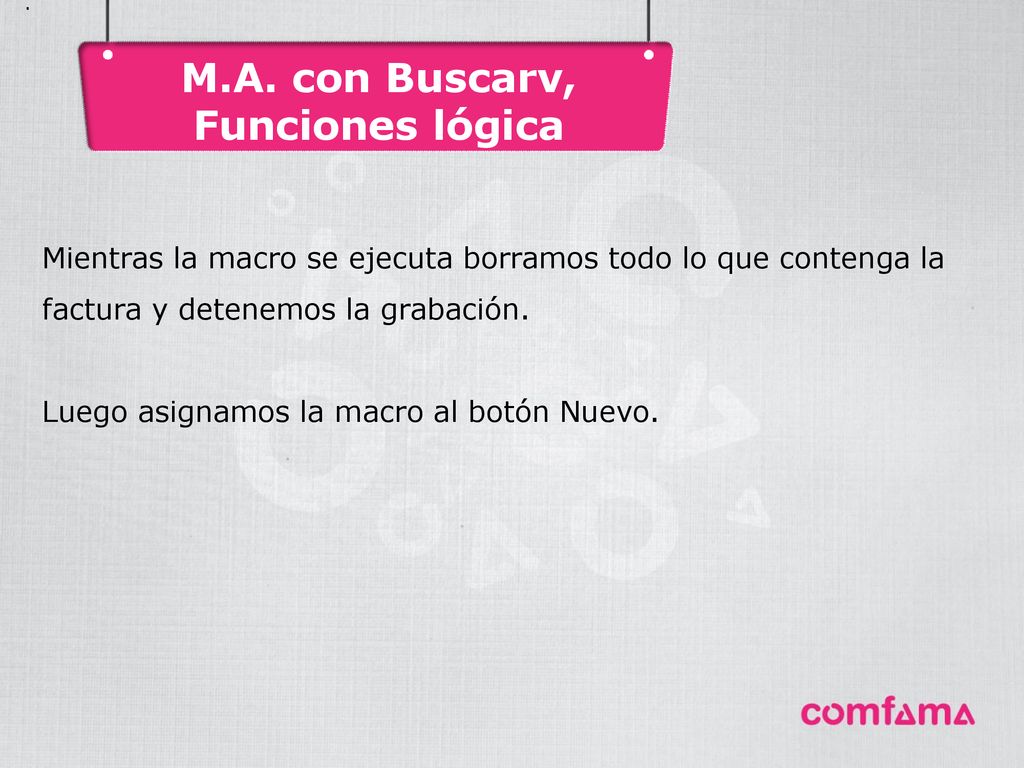 M.A. con Buscarv, Funciones lógica

Mientras la macro se ejecuta borramos todo lo que contenga la factura y detenemos la grabación.

Luego asignamos la macro al botón Nuevo.

comfama